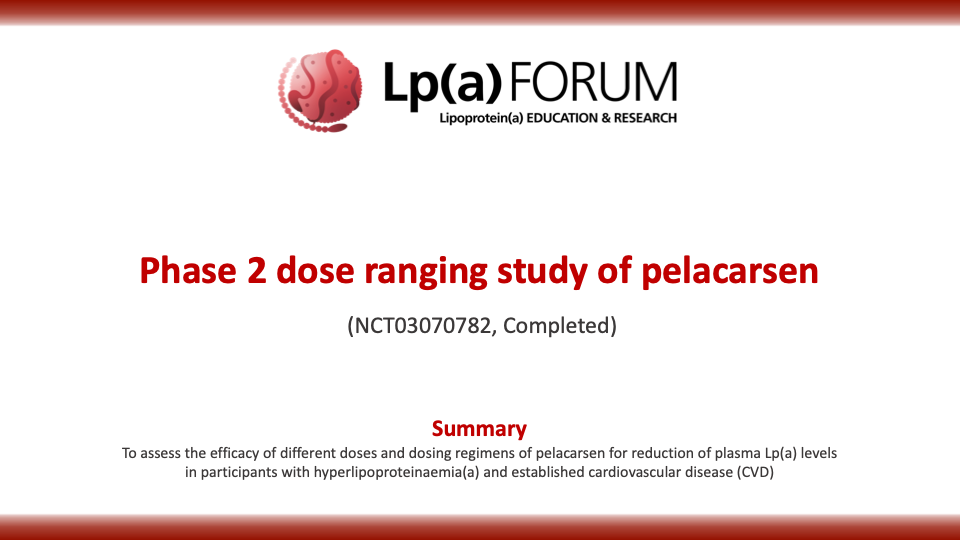 Lp(a) FORUM
Lipoprotein(a) EDUCATION & RESEARCH

Phase 2 dose ranging study of pelacarsen

(NCT03070782, Completed)

Summary

To assess the efficacy of different doses and dosing regimens of pelacarsen for reduction of plasma Lp(a) levels in participants with hyperlipoproteinaemia(a) and established cardiovascular disease (CVD)